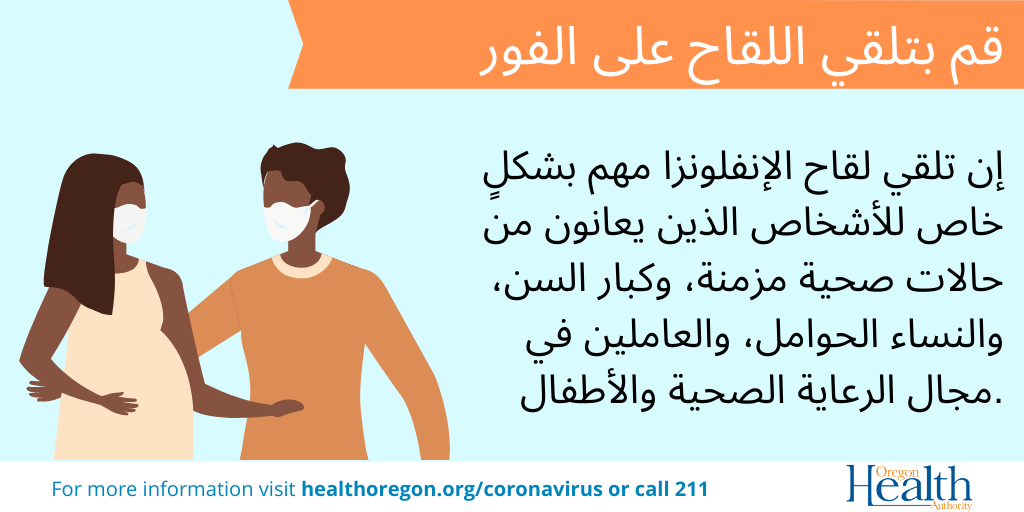 قم بتلقي اللقاح على الفور

إن تلقي لقاح الإنفلونزا مهم بشكلٍ خاص للأشخاص الذين يعانون من حالات صحية مزمنة، وكبار السن، والنساء الحوامل، والعاملين في مجال الرعاية الصحية والأطفال.

For more information visit healthoregon.org/coronavirus or call 211

Oregon Health Authority